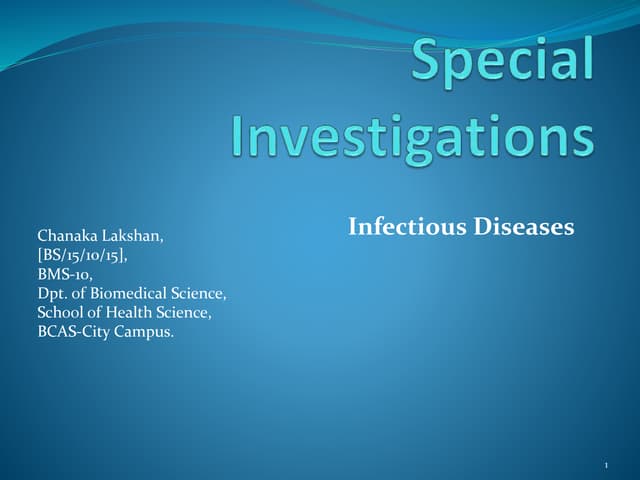 Special Investigations

Infectious Diseases

Chanaka Lakshan,
[BS/15/10/15],
BMS-10,
Dpt. of Biomedical Science,
School of Health Science,
BCAS-City Campus.

1